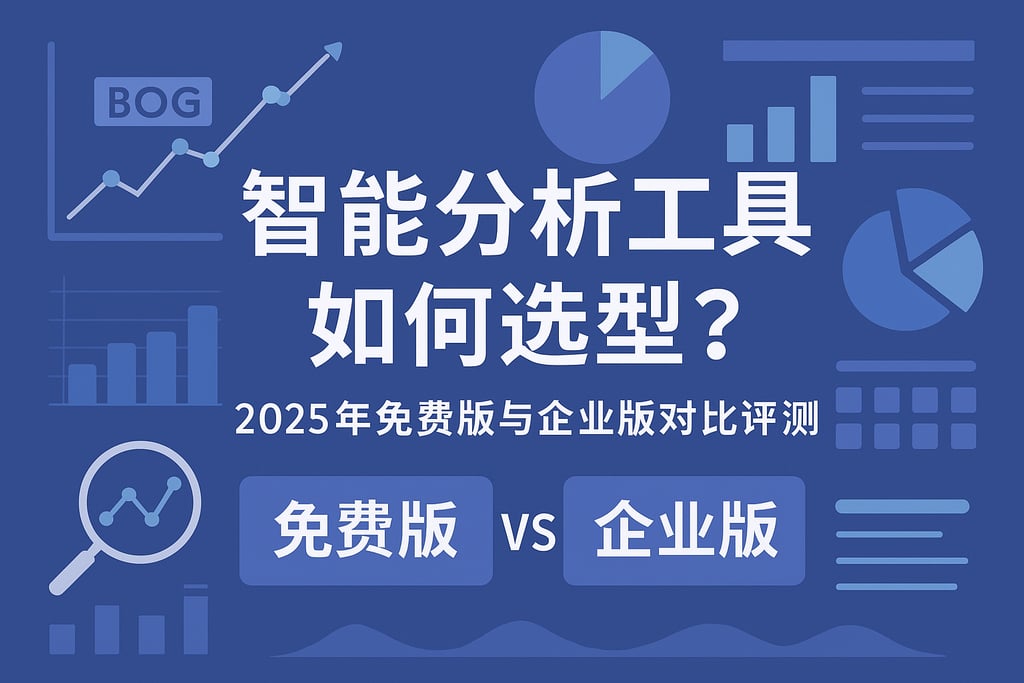 BOG

智能分析工具
如何选型？

2025年免费版与企业版对比评测

免费版 VS 企业版